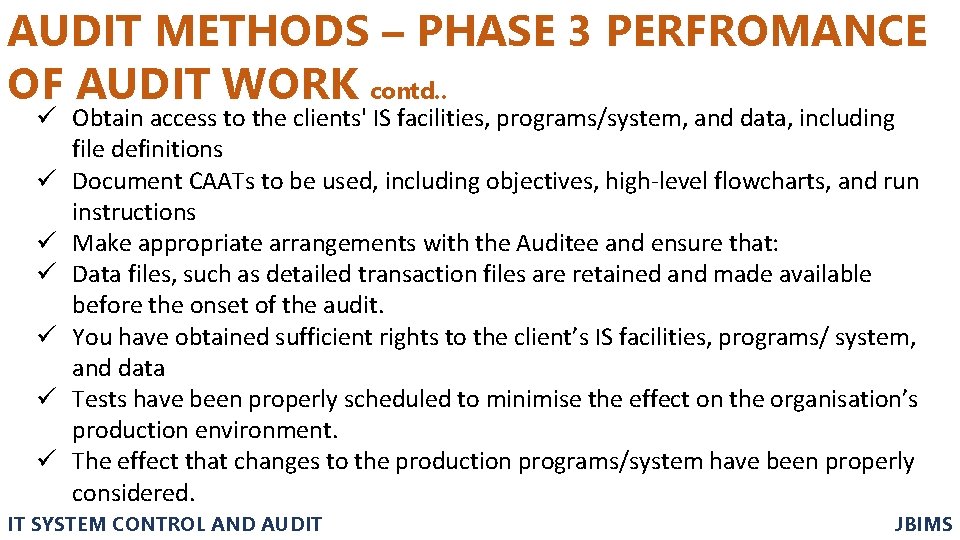 AUDIT METHODS – PHASE 3 PERFROMANCE OF AUDIT WORK contd..

✓ Obtain access to the clients' IS facilities, programs/system, and data, including file definitions
✓ Document CAATs to be used, including objectives, high-level flowcharts, and run instructions
✓ Make appropriate arrangements with the Auditee and ensure that:
✓ Data files, such as detailed transaction files are retained and made available before the onset of the audit.
✓ You have obtained sufficient rights to the client's IS facilities, programs/ system, and data
✓ Tests have been properly scheduled to minimise the effect on the organisation's production environment.
✓ The effect that changes to the production programs/system have been properly considered.

IT SYSTEM CONTROL AND AUDIT

JBIMS